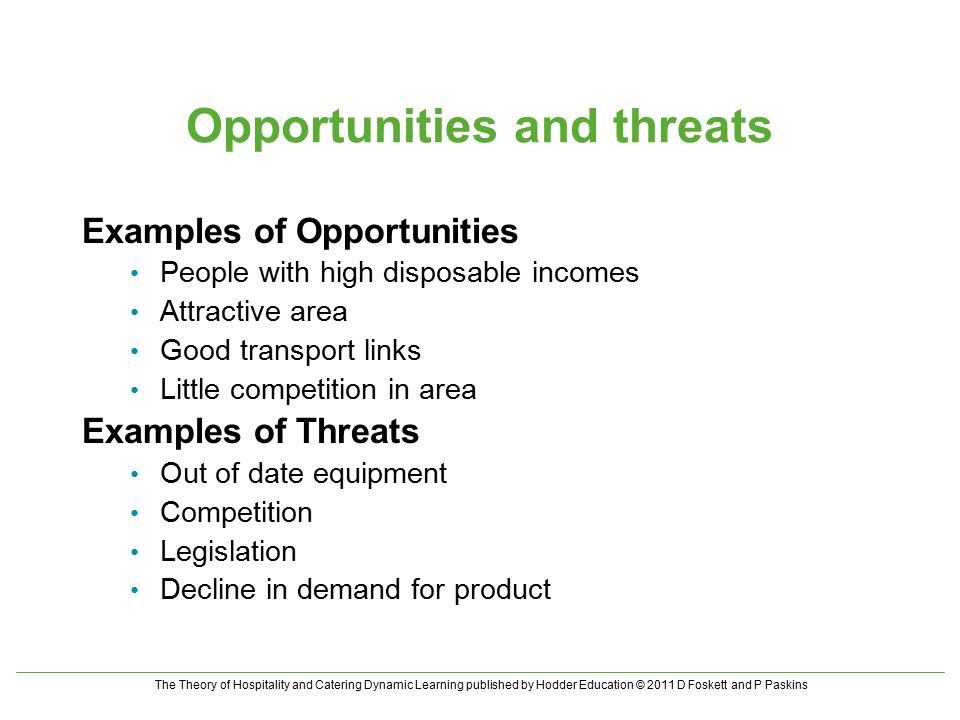 Opportunities and threats

Examples of Opportunities
• People with high disposable incomes
• Attractive area
• Good transport links
• Little competition in area

Examples of Threats
• Out of date equipment
• Competition
• Legislation
• Decline in demand for product

The Theory of Hospitality and Catering Dynamic Learning published by Hodder Education © 2011 D Foskett and P Paskins